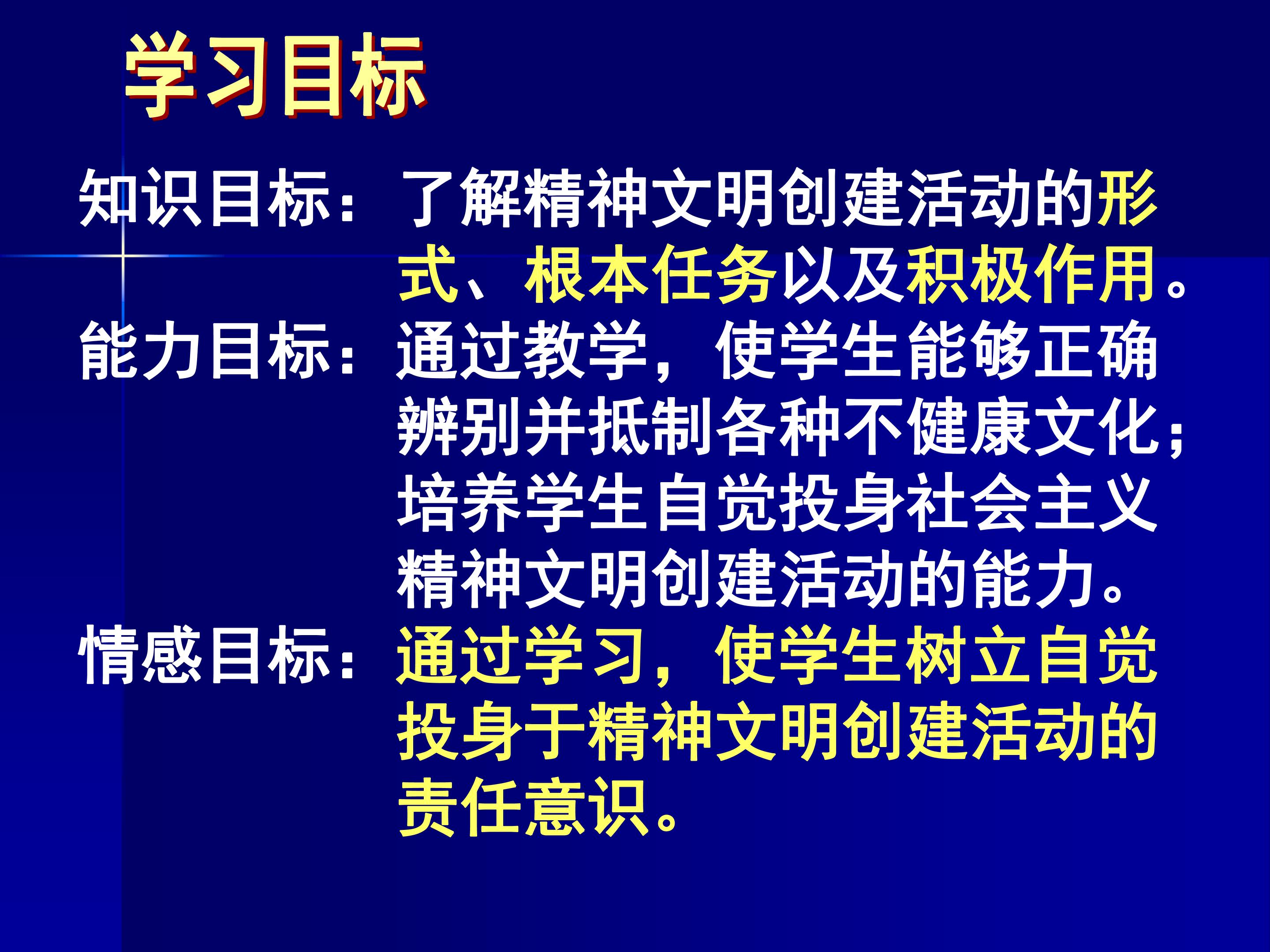 学习目标

知识目标：了解精神文明创建活动的形式、根本任务以及积极作用。

能力目标：通过教学，使学生能够正确辨别并抵制各种不健康文化；培养学生自觉投身社会主义精神文明创建活动的能力。

情感目标：通过学习，使学生树立自觉投身于精神文明创建活动的责任意识。